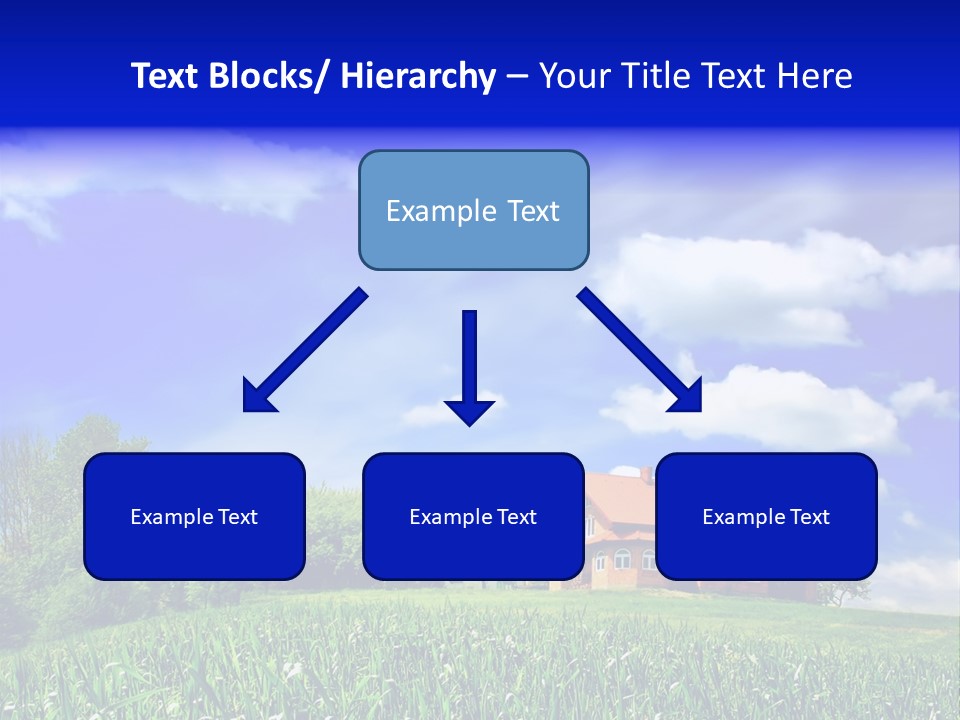 Text Blocks/ Hierarchy – Your Title Text Here

Example Text

Example Text

Example Text

Example Text